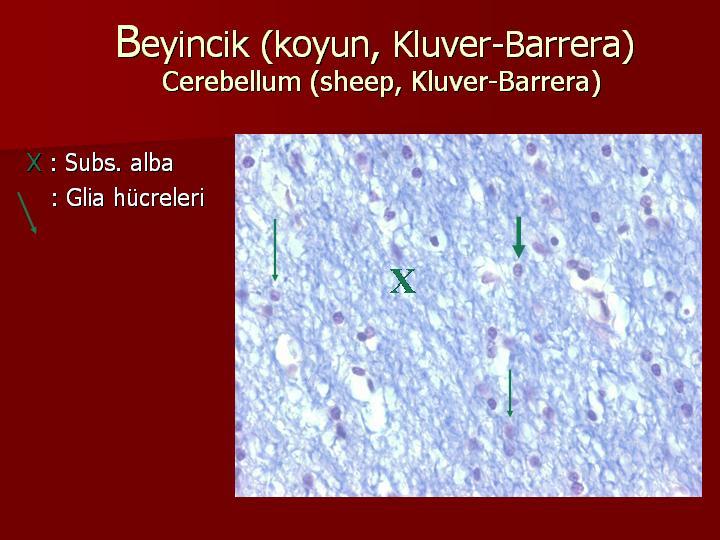 Beyincik (koyun, Kluver-Barrera)
Cerebellum (sheep, Kluver-Barrera)

X : Subs. alba
: Glia hücreleri

X